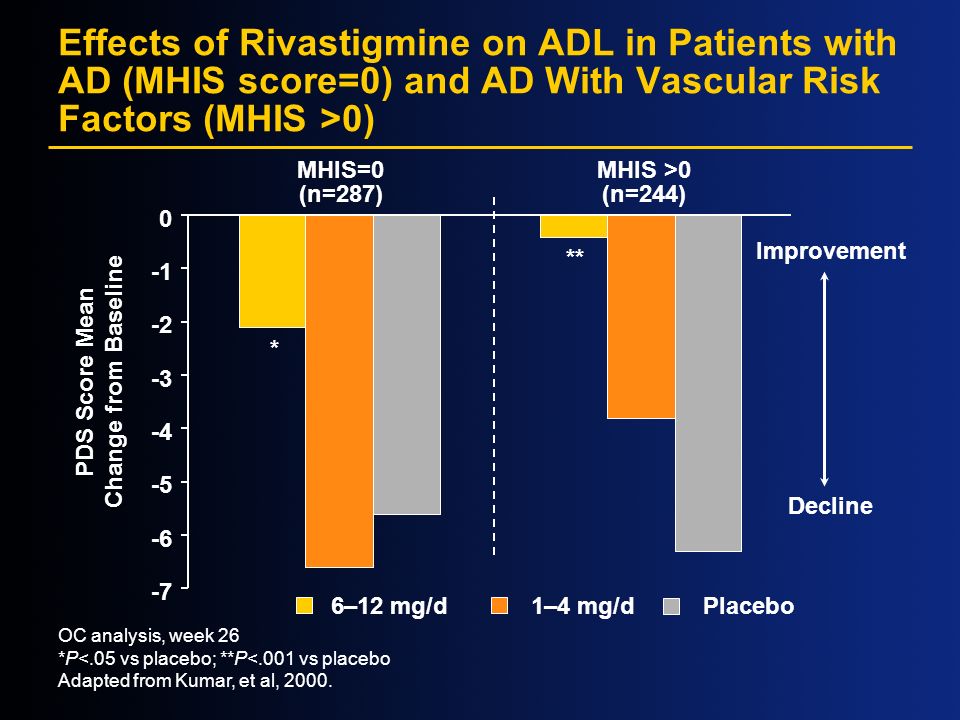 Effects of Rivastigmine on ADL in Patients with AD (MHIS score=0) and AD With Vascular Risk Factors (MHIS >0)

MHIS=0
(n=287)

MHIS >0
(n=244)

PDS Score Mean
Change from Baseline

0
-1
-2
-3
-4
-5
-6
-7

*

**

Improvement

Decline

6–12 mg/d
1–4 mg/d
Placebo

OC analysis, week 26
*P<.05 vs placebo; **P<.001 vs placebo
Adapted from Kumar, et al, 2000.